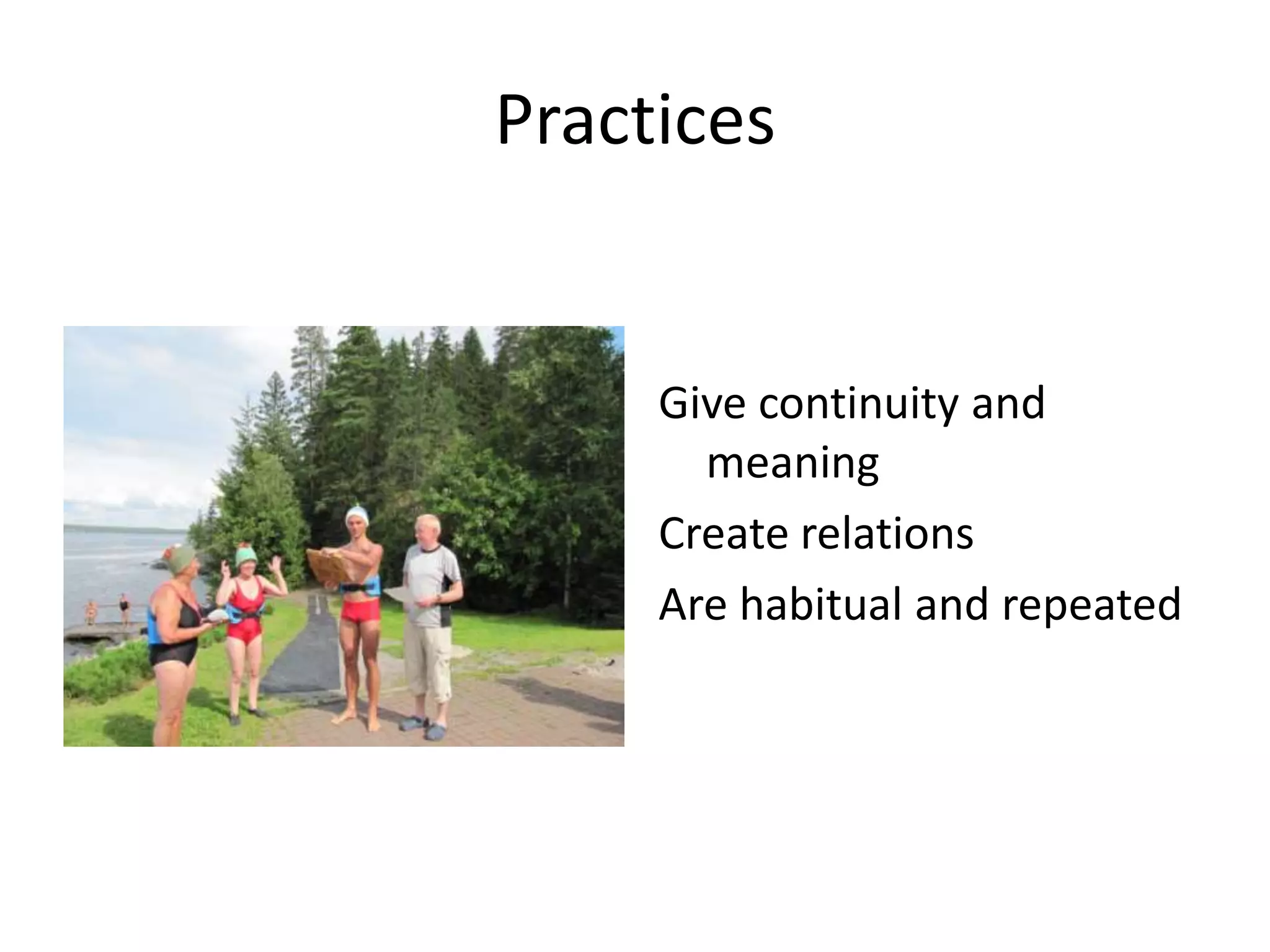 Practices

Give continuity and meaning

Create relations

Are habitual and repeated